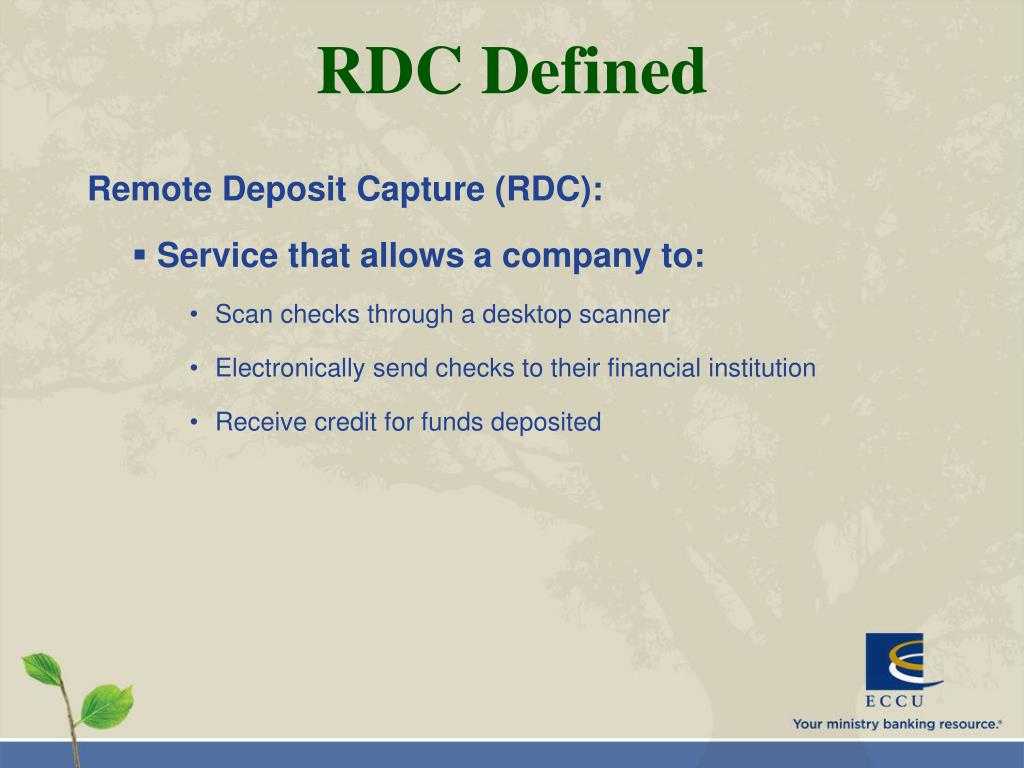 RDC Defined

Remote Deposit Capture (RDC):

▪ Service that allows a company to:

• Scan checks through a desktop scanner

• Electronically send checks to their financial institution

• Receive credit for funds deposited

ECCU

Your ministry banking resource.®